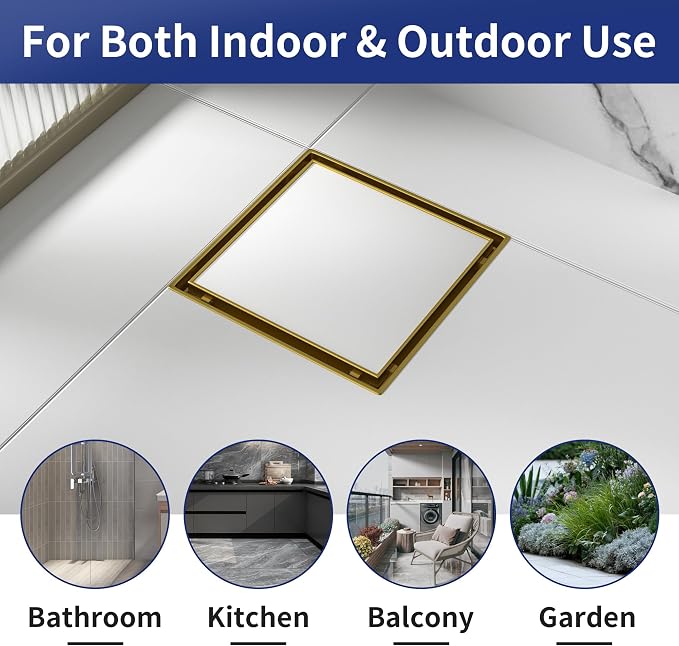 For Both Indoor & Outdoor Use

Bathroom

Kitchen

Balcony

Garden